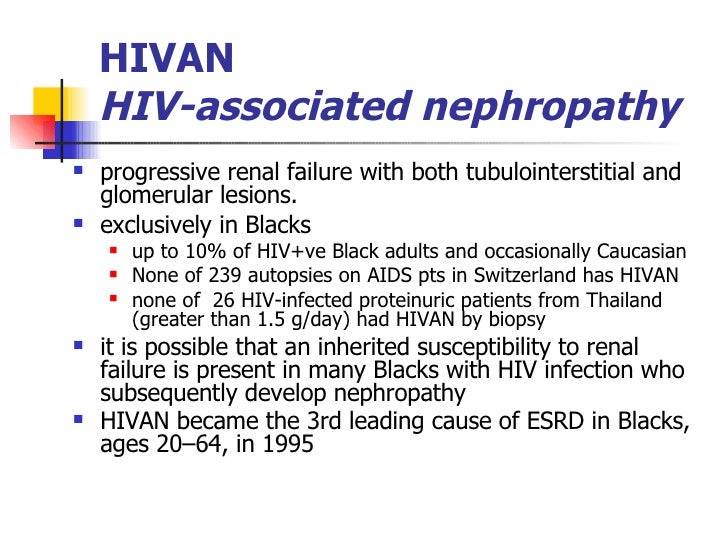 HIVAN
HIV-associated nephropathy

- progressive renal failure with both tubulointerstitial and glomerular lesions.
- exclusively in Blacks
  - up to 10% of HIV+ve Black adults and occasionally Caucasian
  - None of 239 autopsies on AIDS pts in Switzerland has HIVAN
  - none of 26 HIV-infected proteinuric patients from Thailand (greater than 1.5 g/day) had HIVAN by biopsy
- it is possible that an inherited susceptibility to renal failure is present in many Blacks with HIV infection who subsequently develop nephropathy
- HIVAN became the 3rd leading cause of ESRD in Blacks, ages 20–64, in 1995